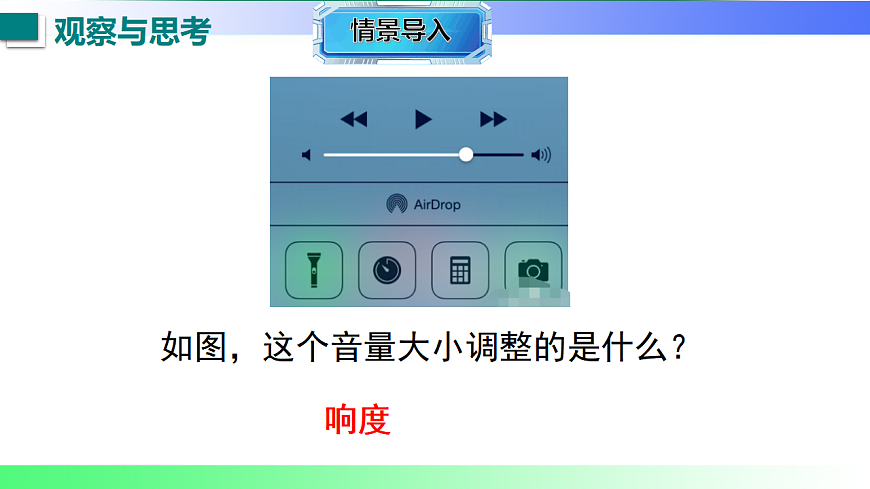 观察与思考

情景导入

AirDrop

如图，这个音量大小调整的是什么？

响度